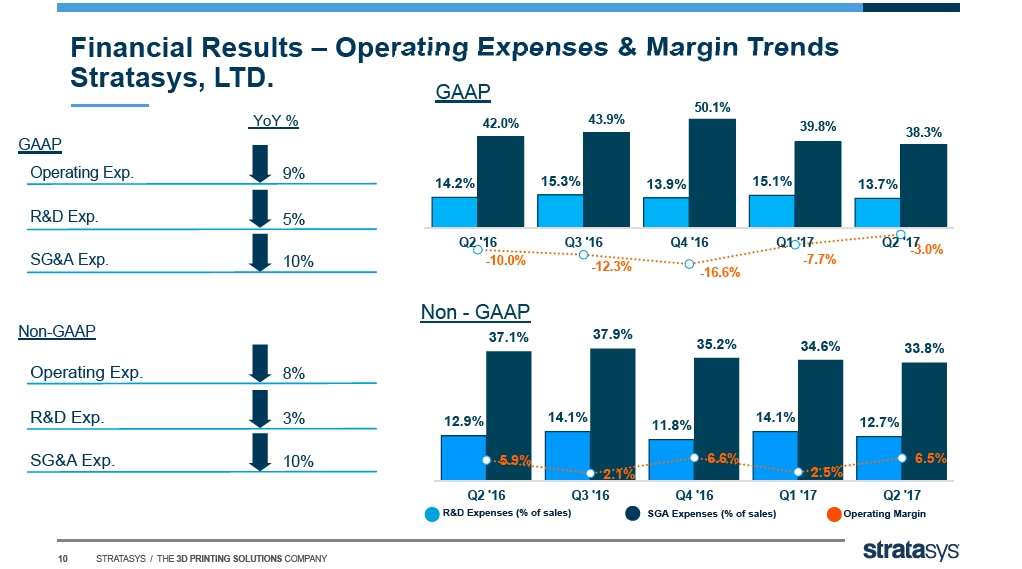 Financial Results – Operating Expenses & Margin Trends
Stratasys, LTD.

YoY %

GAAP

Operating Exp. 9%

R&D Exp. 5%

SG&A Exp. 10%

Non-GAAP

Operating Exp. 8%

R&D Exp. 3%

SG&A Exp. 10%

GAAP

14.2% 42.0% 15.3% 43.9% 13.9% 50.1% 15.1% 39.8% 13.7% 38.3%

Q2 '16 Q3 '16 Q4 '16 Q1 '17 Q2 '17

-10.0% -12.3% -16.6% -7.7% -3.0%

Non - GAAP

12.9% 37.1% 14.1% 37.9% 11.8% 35.2% 14.1% 34.6% 12.7% 33.8%

5.9% 2.1% 6.6% 2.5% 6.5%

Q2 '16 Q3 '16 Q4 '16 Q1 '17 Q2 '17

R&D Expenses (% of sales) SGA Expenses (% of sales) Operating Margin

10 STRATASYS / THE 3D PRINTING SOLUTIONS COMPANY

stratasys